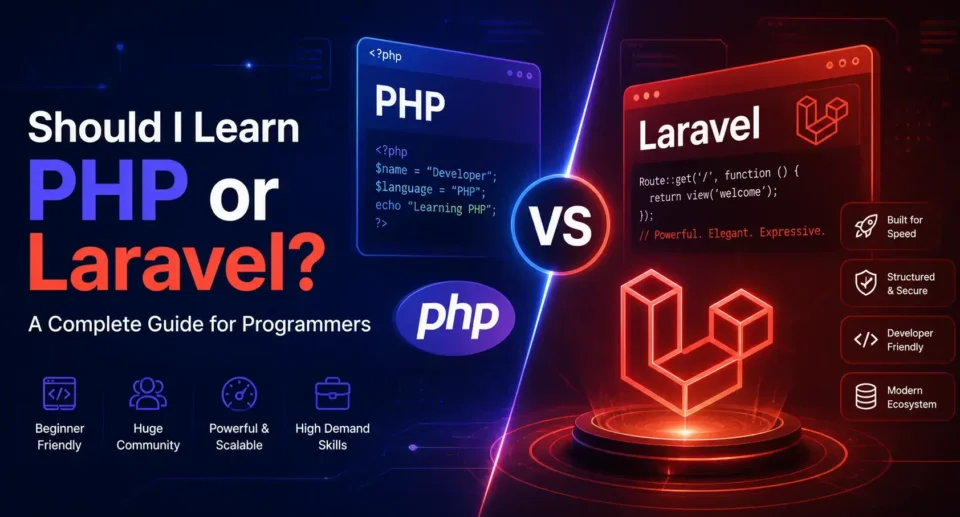 Should I Learn PHP or Laravel?

A Complete Guide for Programmers

Beginner Friendly

Huge Community

Powerful & Scalable

High Demand Skills

<?php

PHP

<?php
$name = "Developer";
$language = "PHP";
echo "Learning PHP";
?>

php

VS

Laravel

Route::get('/', function () {
  return view('welcome');
});
// Powerful. Elegant. Expressive.

Built for Speed

Structured & Secure

Developer Friendly

Modern Ecosystem